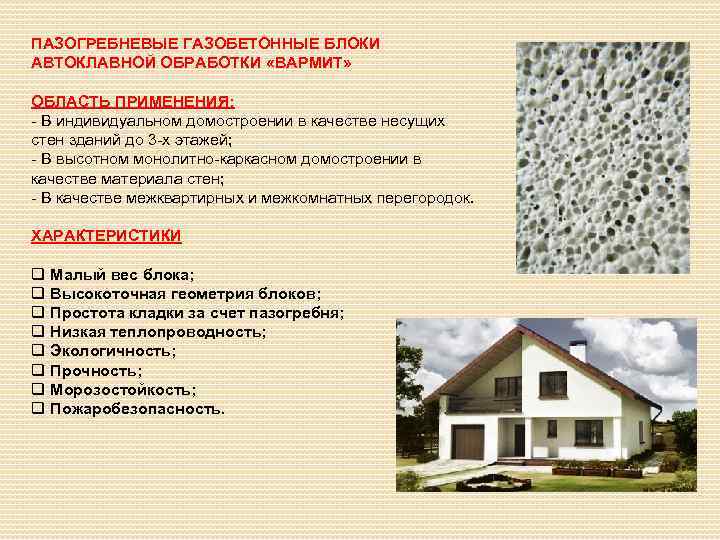 ПАЗОГРЕБНЕВЫЕ ГАЗОБЕТОННЫЕ БЛОКИ АВТОКЛАВНОЙ ОБРАБОТКИ «ВАРМИТ»

ОБЛАСТЬ ПРИМЕНЕНИЯ:
- В индивидуальном домостроении в качестве несущих стен зданий до 3-х этажей;
- В высотном монолитно-каркасном домостроении в качестве материала стен;
- В качестве межквартирных и межкомнатных перегородок.

ХАРАКТЕРИСТИКИ

❑ Малый вес блока;
❑ Высокоточная геометрия блоков;
❑ Простота кладки за счет пазогребня;
❑ Низкая теплопроводность;
❑ Экологичность;
❑ Прочность;
❑ Морозостойкость;
❑ Пожаробезопасность.